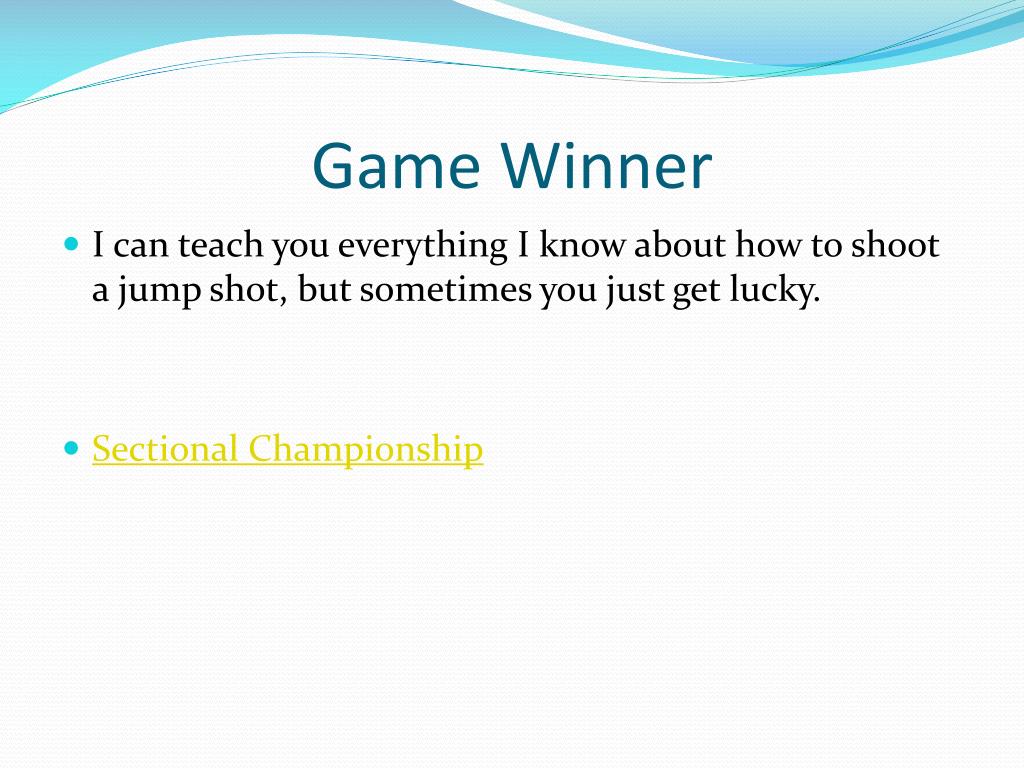 Game Winner

I can teach you everything I know about how to shoot a jump shot, but sometimes you just get lucky.

Sectional Championship